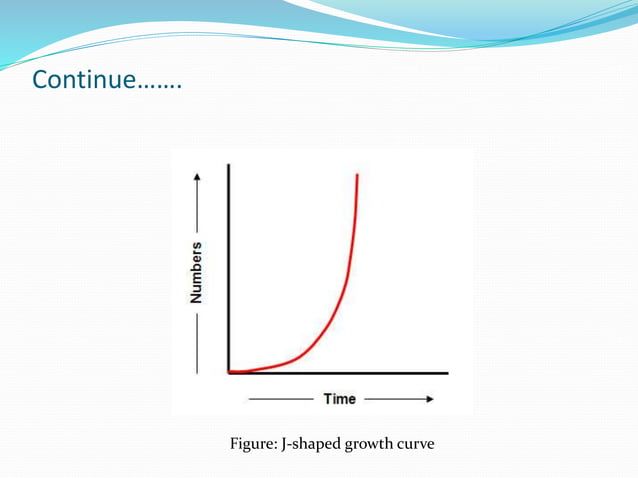 Continue…….

Numbers

Time

Figure: J-shaped growth curve